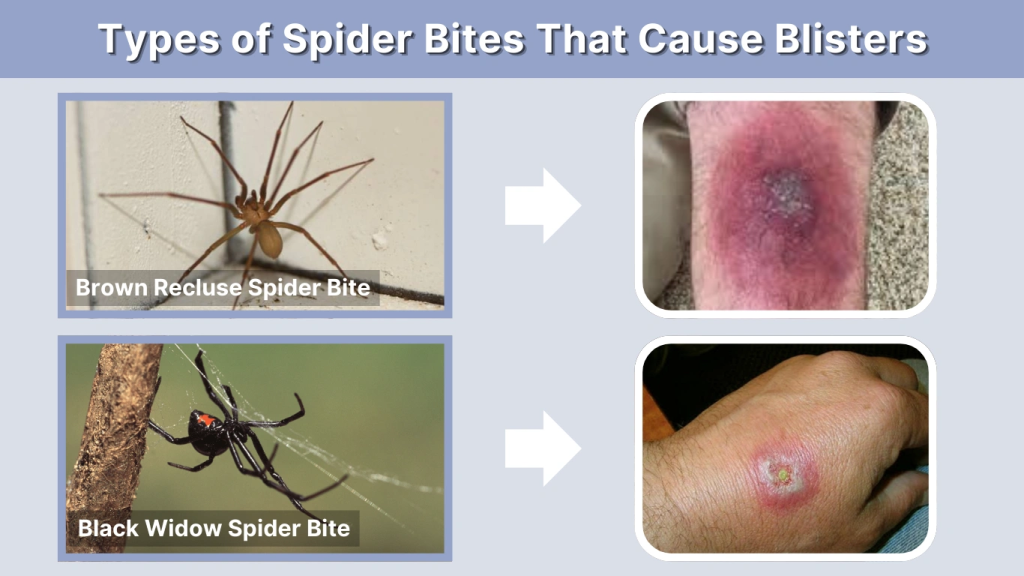 Types of Spider Bites That Cause Blisters

Brown Recluse Spider Bite

Black Widow Spider Bite